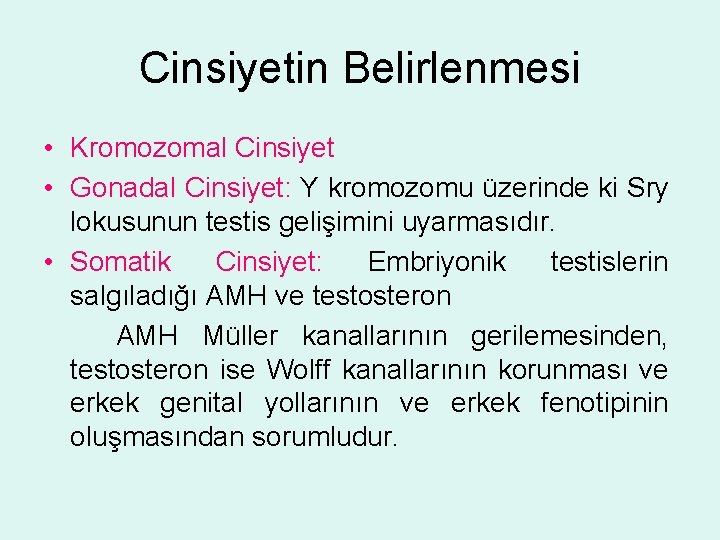 Cinsiyetin Belirlenmesi

• Kromozomal Cinsiyet
• Gonadal Cinsiyet: Y kromozomu üzerinde ki Sry lokusunun testis gelişimini uyarmasıdır.
• Somatik Cinsiyet: Embriyonik testislerin salgıladığı AMH ve testosteron

AMH Müller kanallarının gerilemesinden, testosteron ise Wolff kanallarının korunması ve erkek genital yollarının ve erkek fenotipinin oluşmasından sorumludur.